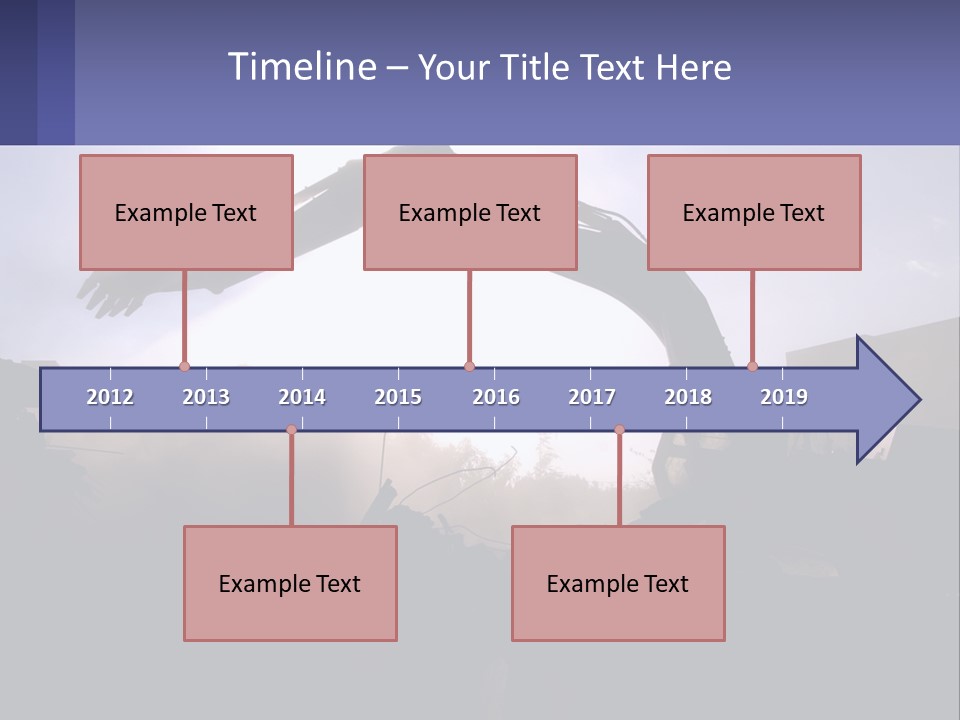 Timeline – Your Title Text Here

Example Text

Example Text

Example Text

2012 2013 2014 2015 2016 2017 2018 2019

Example Text

Example Text